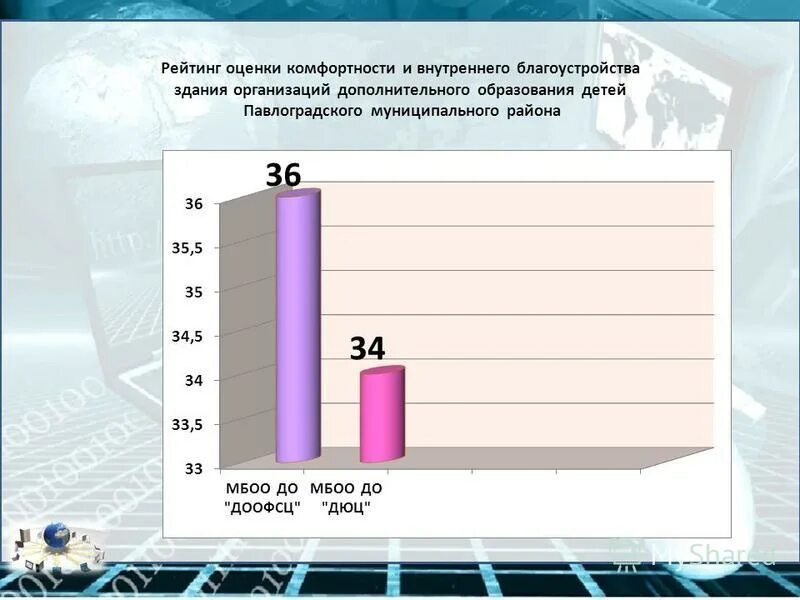 Рейтинг оценки комфортности и внутреннего благоустройства здания организаций дополнительного образования детей Павлоградского муниципального района

36

34

36
35,5
35
34,5
34
33,5
33

МБОО ДО "ДООФСЦ"
МБОО ДО "ДЮЦ"

MyShared